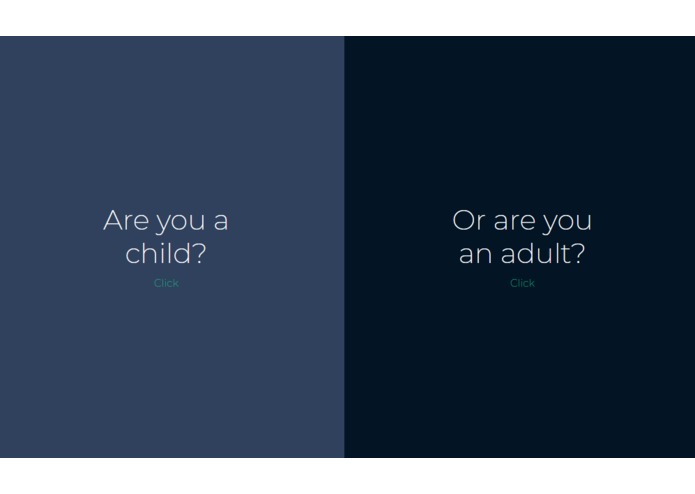 Are you a child?
Click

Or are you an adult?
Click